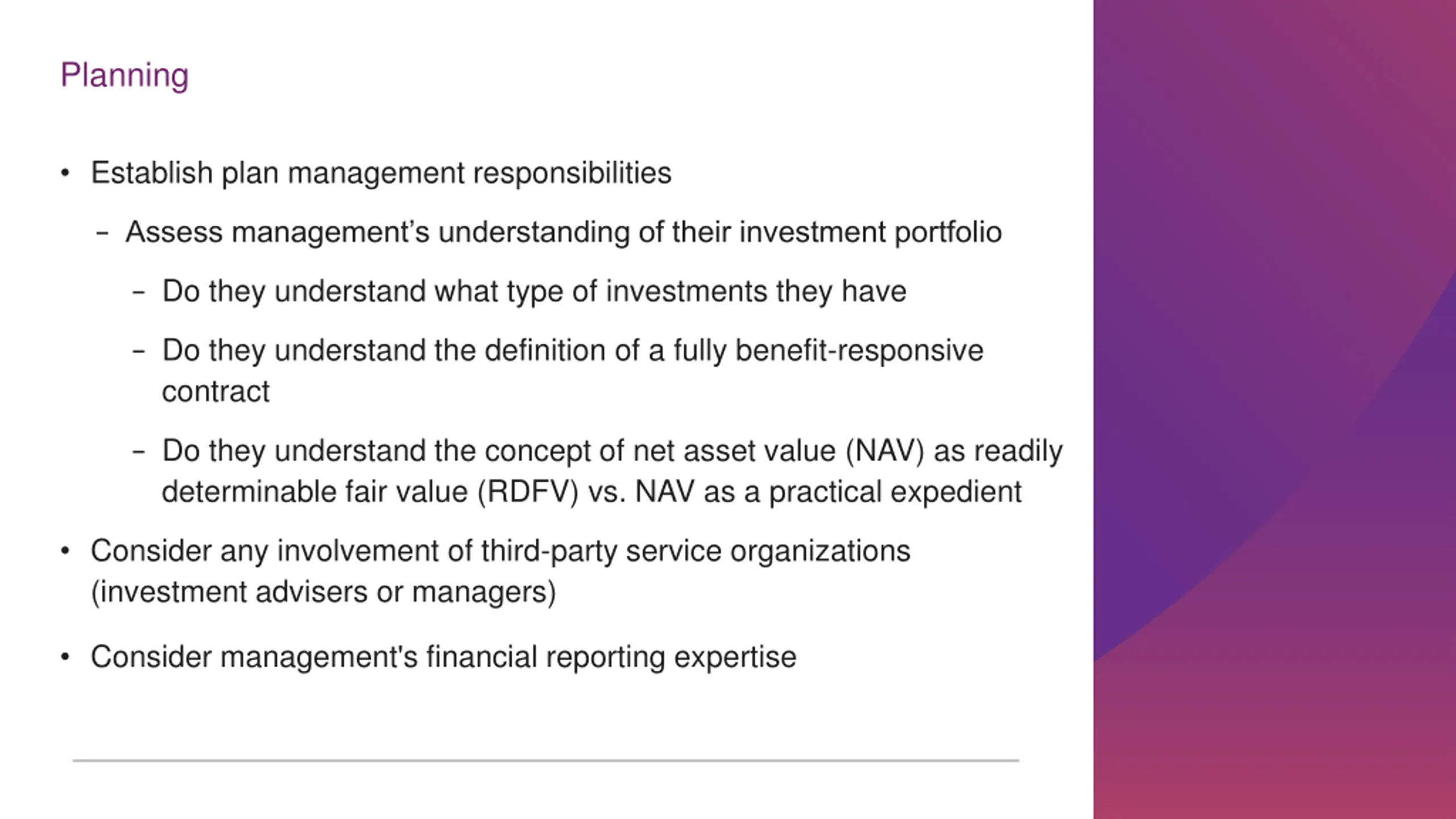 Planning

• Establish plan management responsibilities

– Assess management’s understanding of their investment portfolio

– Do they understand what type of investments they have

– Do they understand the definition of a fully benefit-responsive contract

– Do they understand the concept of net asset value (NAV) as readily determinable fair value (RDFV) vs. NAV as a practical expedient

• Consider any involvement of third-party service organizations (investment advisers or managers)

• Consider management's financial reporting expertise